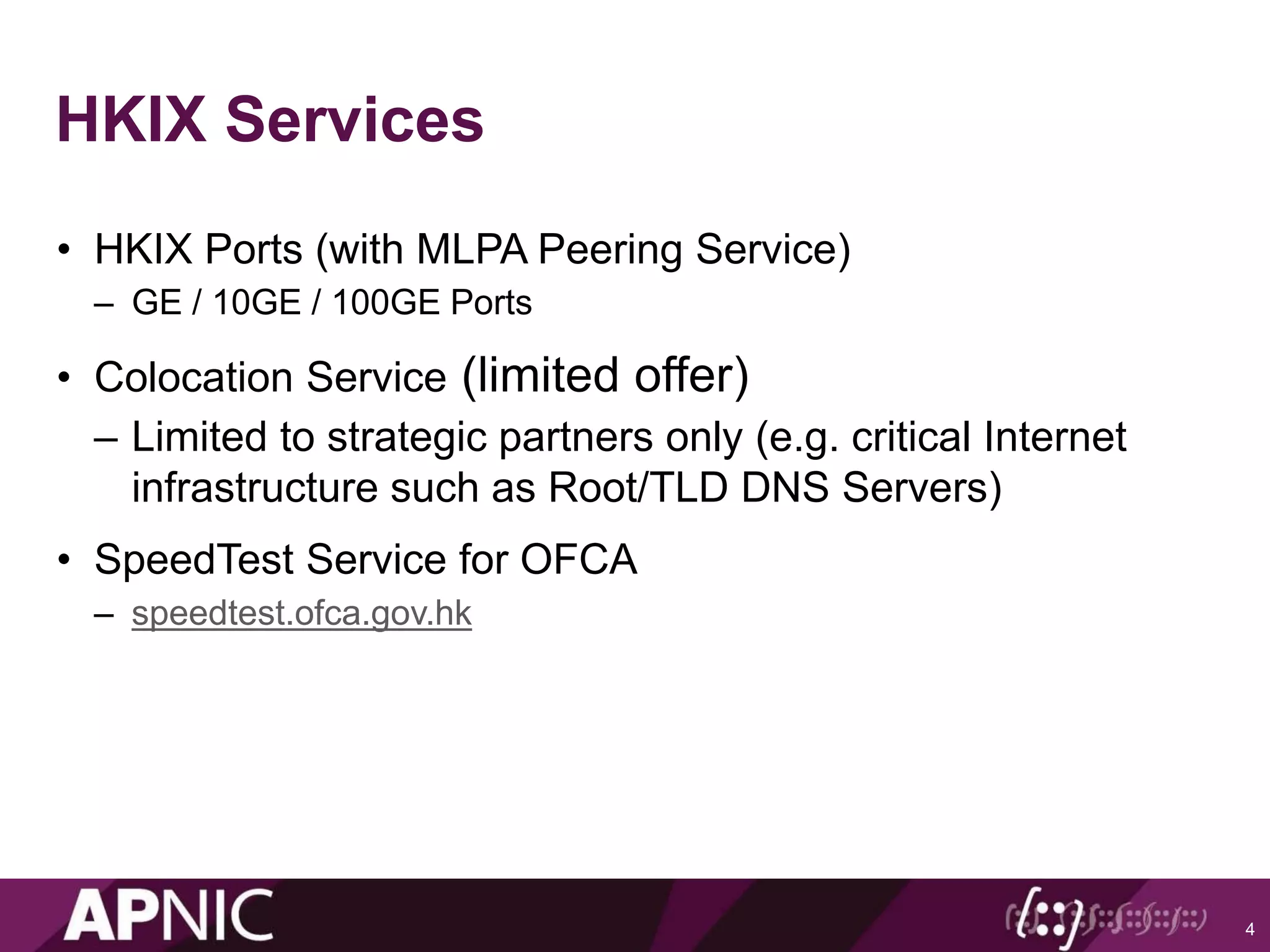 HKIX Services

• HKIX Ports (with MLPA Peering Service)
– GE / 10GE / 100GE Ports

• Colocation Service (limited offer)
– Limited to strategic partners only (e.g. critical Internet infrastructure such as Root/TLD DNS Servers)

• SpeedTest Service for OFCA
– speedtest.ofca.gov.hk

APNIC

4